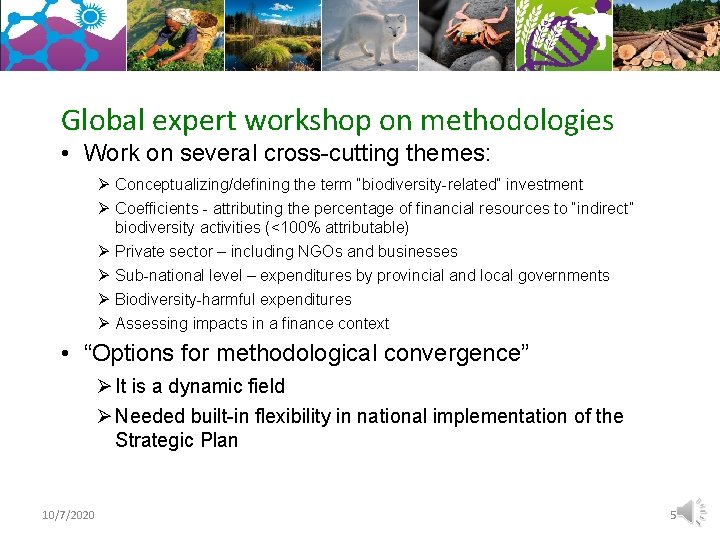 Global expert workshop on methodologies

• Work on several cross-cutting themes:

➢ Conceptualizing/defining the term "biodiversity-related" investment

➢ Coefficients - attributing the percentage of financial resources to "indirect" biodiversity activities (<100% attributable)

➢ Private sector – including NGOs and businesses

➢ Sub-national level – expenditures by provincial and local governments

➢ Biodiversity-harmful expenditures

➢ Assessing impacts in a finance context

• “Options for methodological convergence”

➢ It is a dynamic field

➢ Needed built-in flexibility in national implementation of the Strategic Plan

10/7/2020

5